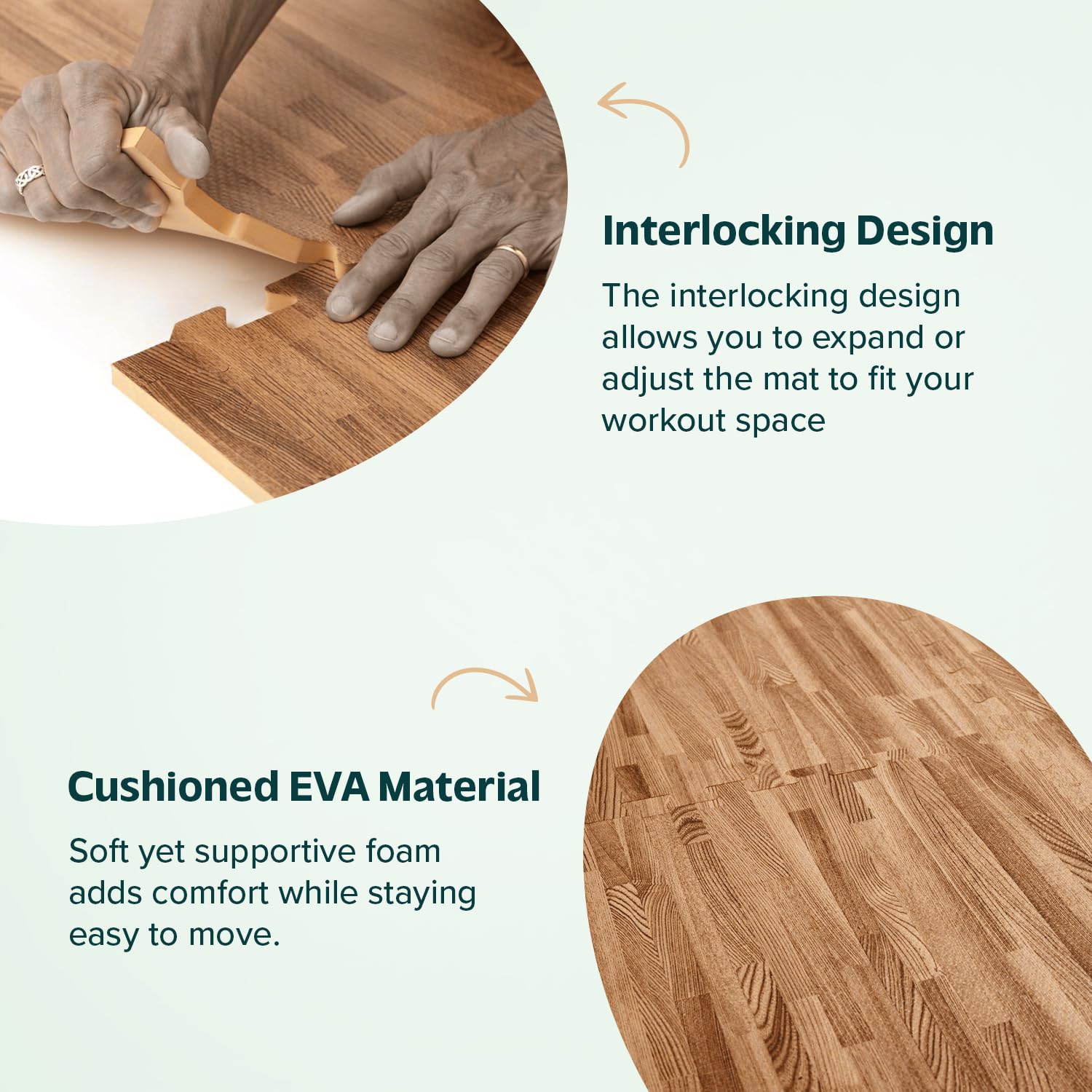 Interlocking Design

The interlocking design allows you to expand or adjust the mat to fit your workout space

Cushioned EVA Material

Soft yet supportive foam adds comfort while staying easy to move.